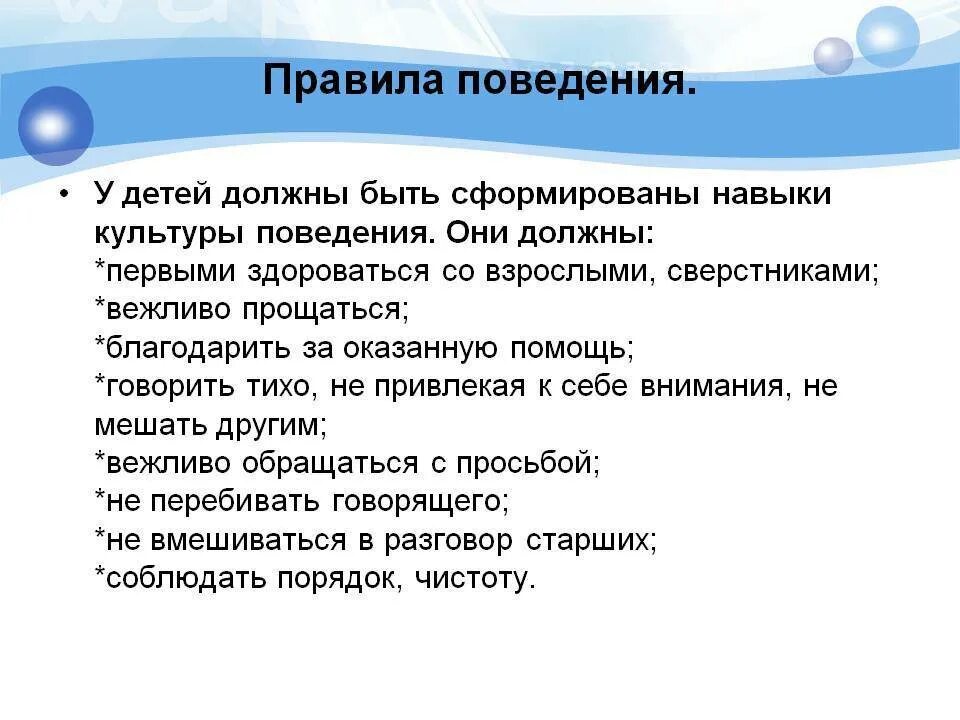 Правила поведения.

• У детей должны быть сформированы навыки культуры поведения. Они должны:
*первыми здороваться со взрослыми, сверстниками;
*вежливо прощаться;
*благодарить за оказанную помощь;
*говорить тихо, не привлекая к себе внимания, не мешать другим;
*вежливо обращаться с просьбой;
*не перебивать говорящего;
*не вмешиваться в разговор старших;
*соблюдать порядок, чистоту.